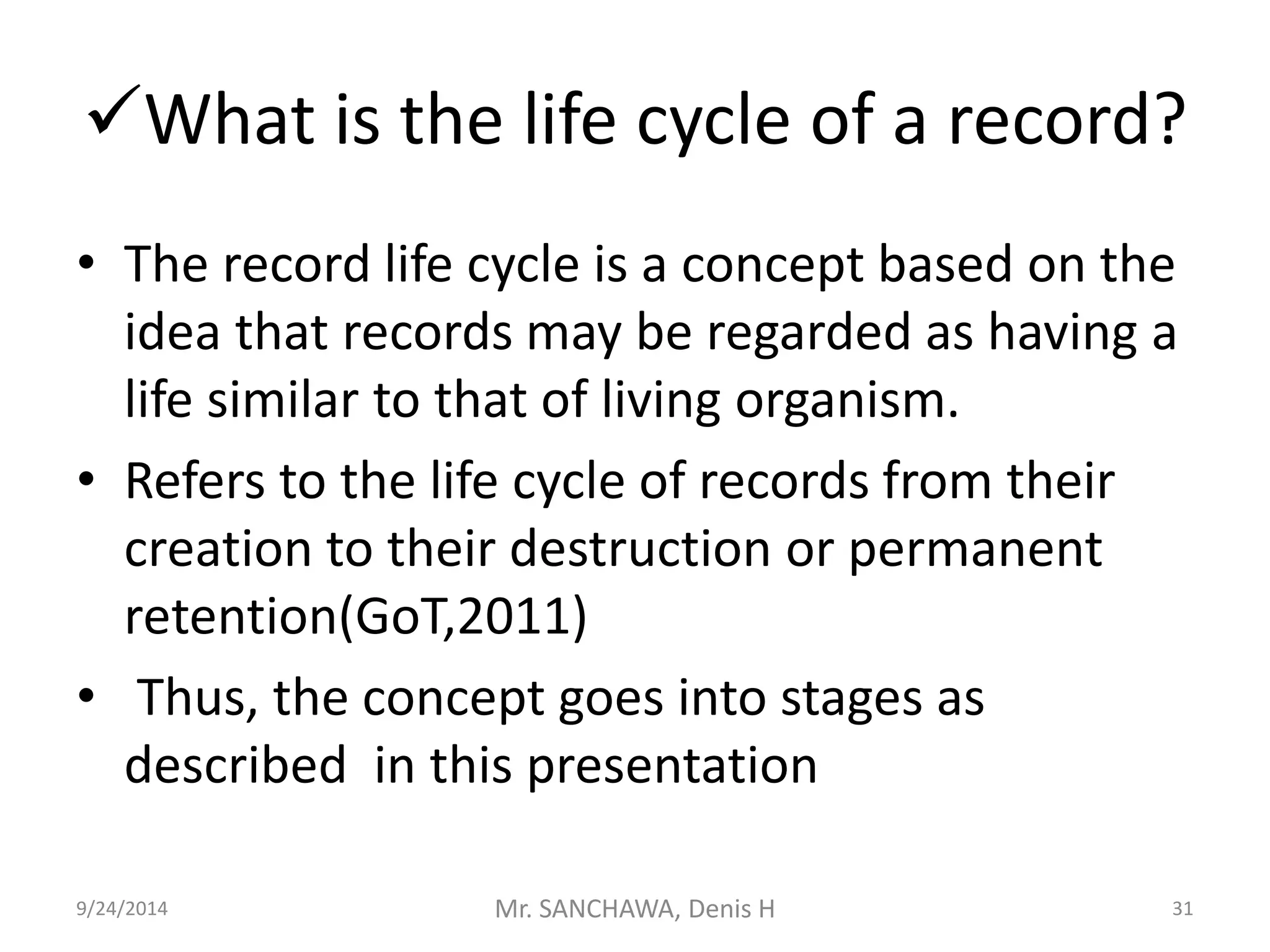 ✓What is the life cycle of a record?

• The record life cycle is a concept based on the idea that records may be regarded as having a life similar to that of living organism.
• Refers to the life cycle of records from their creation to their destruction or permanent retention(GoT,2011)
• Thus, the concept goes into stages as described in this presentation

9/24/2014 Mr. SANCHAWA, Denis H 31